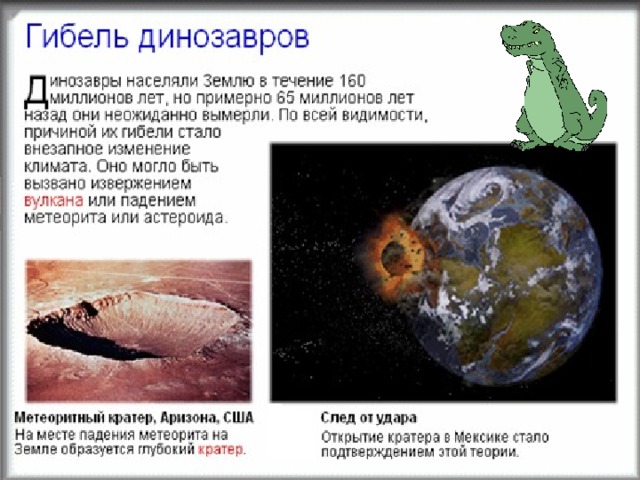 Гибель динозавров

Динозавры населяли Землю в течение 160 миллионов лет, но примерно 65 миллионов лет назад они неожиданно вымерли. По всей видимости, причиной их гибели стало внезапное изменение климата. Оно могло быть вызвано извержением вулкана или падением метеорита или астероида.

Метеоритный кратер, Аризона, США
На месте падения метеорита на Земле образуется глубокий кратер.

След от удара
Открытие кратера в Мексике стало подтверждением этой теории.